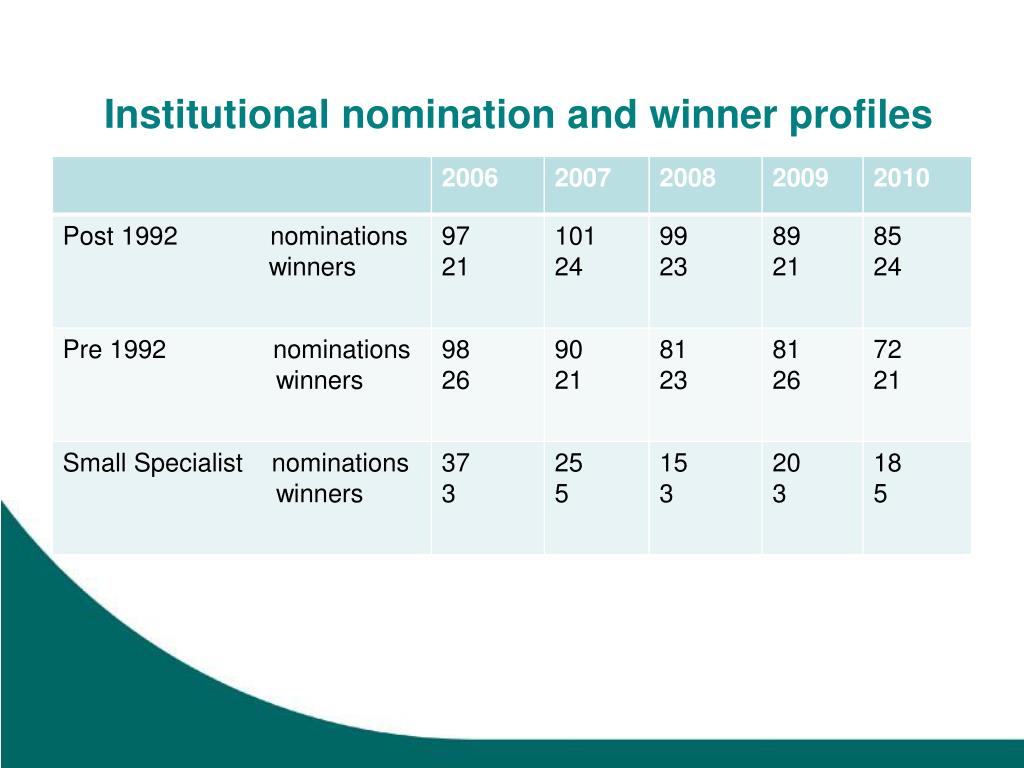 Institutional nomination and winner profiles

| | 2006 | 2007 | 2008 | 2009 | 2010 |
|---|---|---|---|---|---|
| Post 1992 nominations winners | 97 21 | 101 24 | 99 23 | 89 21 | 85 24 |
| Pre 1992 nominations winners | 98 26 | 90 21 | 81 23 | 81 26 | 72 21 |
| Small Specialist nominations winners | 37 3 | 25 5 | 15 3 | 20 3 | 18 5 |